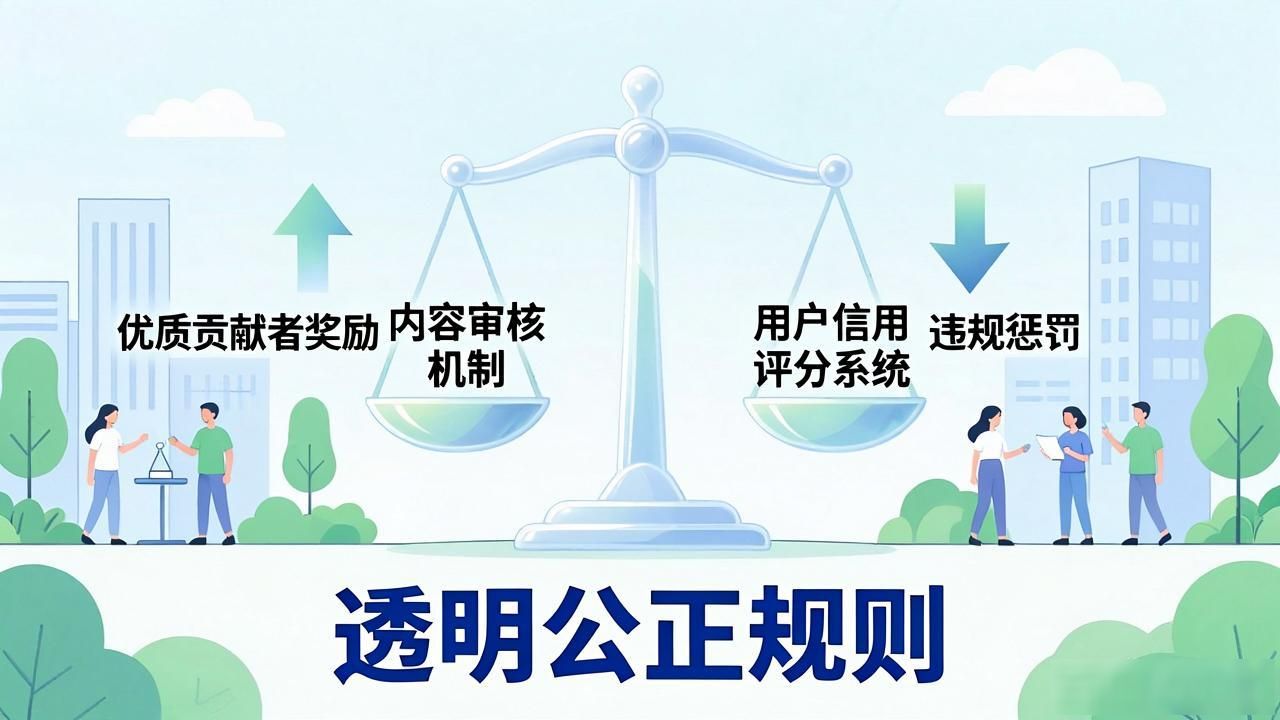 优质贡献者奖励

内容审核机制

用户信用评分系统

违规惩罚

透明公正规则